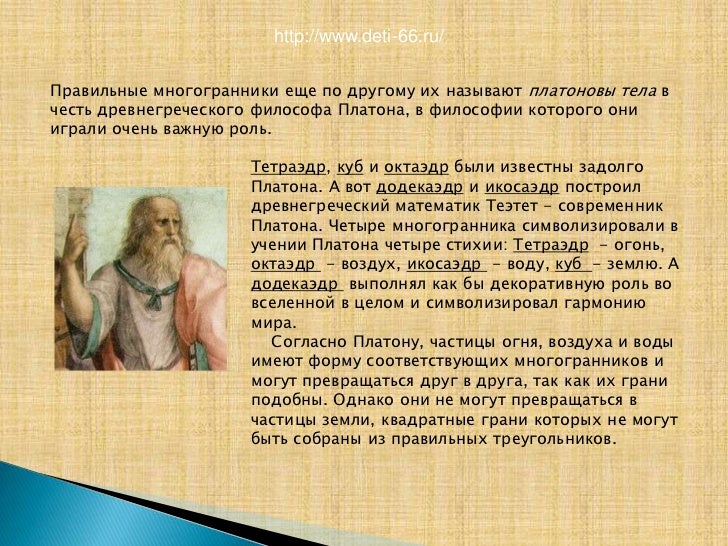 http://www.deti-66.ru/

Правильные многогранники еще по другому их называют платоновы тела в честь древнегреческого философа Платона, в философии которого они играли очень важную роль.

Тетраэдр, куб и октаэдр были известны задолго Платона. А вот додекаэдр и икосаэдр построил древнегреческий математик Теэтет – современник Платона. Четыре многогранника символизировали в учении Платона четыре стихии: Тетраэдр – огонь, октаэдр – воздух, икосаэдр – воду, куб – землю. А додекаэдр выполнял как бы декоративную роль во вселенной в целом и символизировал гармонию мира.

Согласно Платону, частицы огня, воздуха и воды имеют форму соответствующих многогранников и могут превращаться друг в друга, так как их грани подобны. Однако они не могут превращаться в частицы земли, квадратные грани которых не могут быть собраны из правильных треугольников.